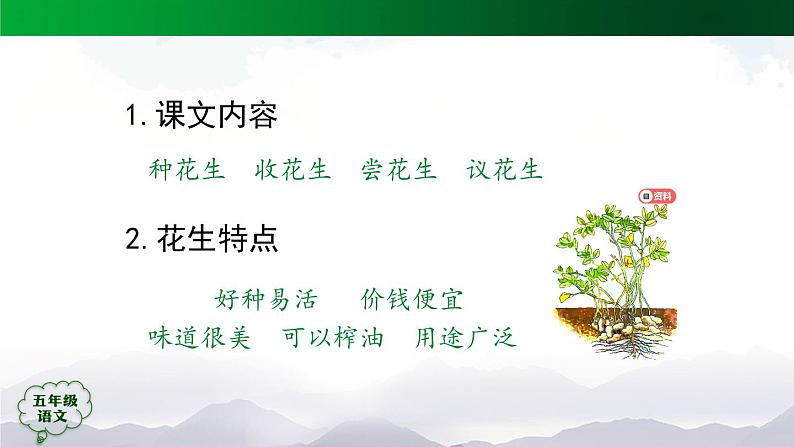 1. 课文内容

种花生　收花生　尝花生　议花生

资料

2. 花生特点

好种易活　价钱便宜

味道很美　可以榨油　用途广泛

五年级
语文